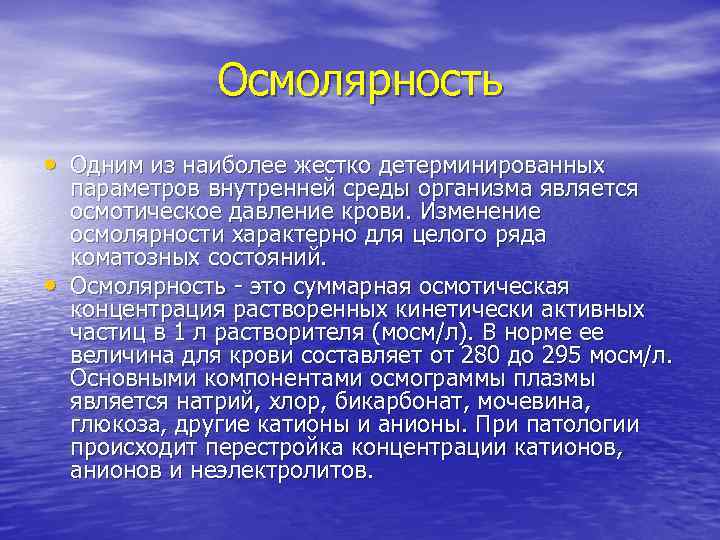 Осмолярность

• Одним из наиболее жестко детерминированных параметров внутренней среды организма является осмотическое давление крови. Изменение осмолярности характерно для целого ряда коматозных состояний.

• Осмолярность - это суммарная осмотическая концентрация растворенных кинетически активных частиц в 1 л растворителя (мосм/л). В норме ее величина для крови составляет от 280 до 295 мосм/л. Основными компонентами осмограммы плазмы является натрий, хлор, бикарбонат, мочевина, глюкоза, другие катионы и анионы. При патологии происходит перестройка концентрации катионов, анионов и неэлектролитов.